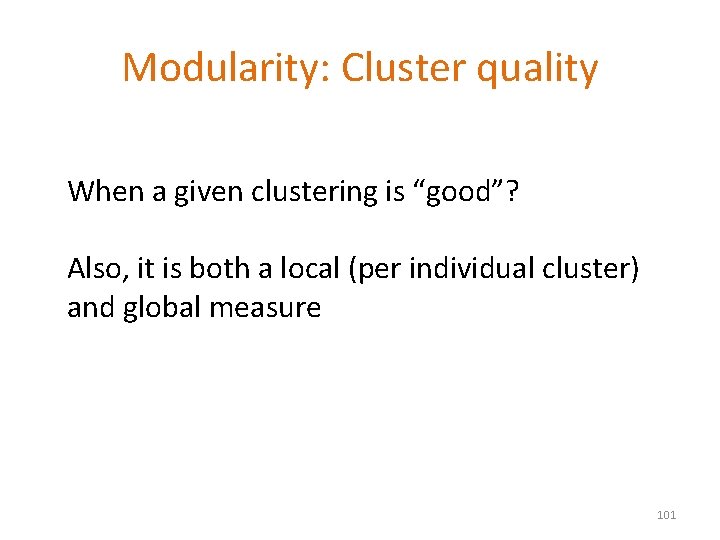 Modularity: Cluster quality

When a given clustering is “good”?

Also, it is both a local (per individual cluster) and global measure

101